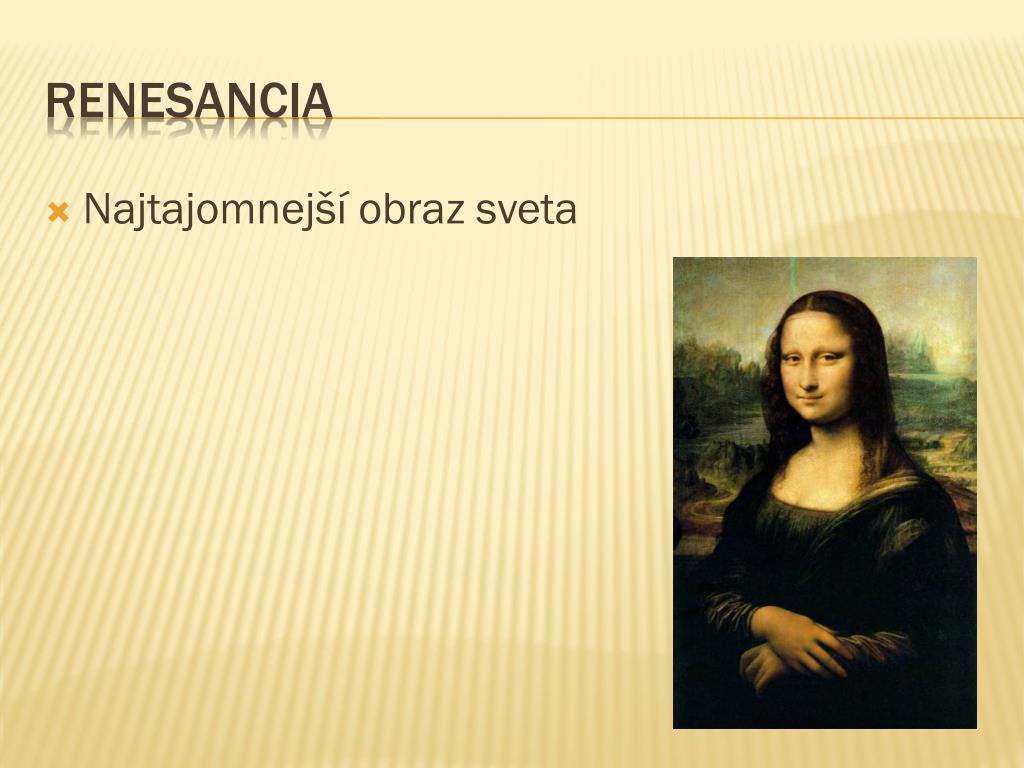 RENESANCIA

Najtajomnejší obraz sveta